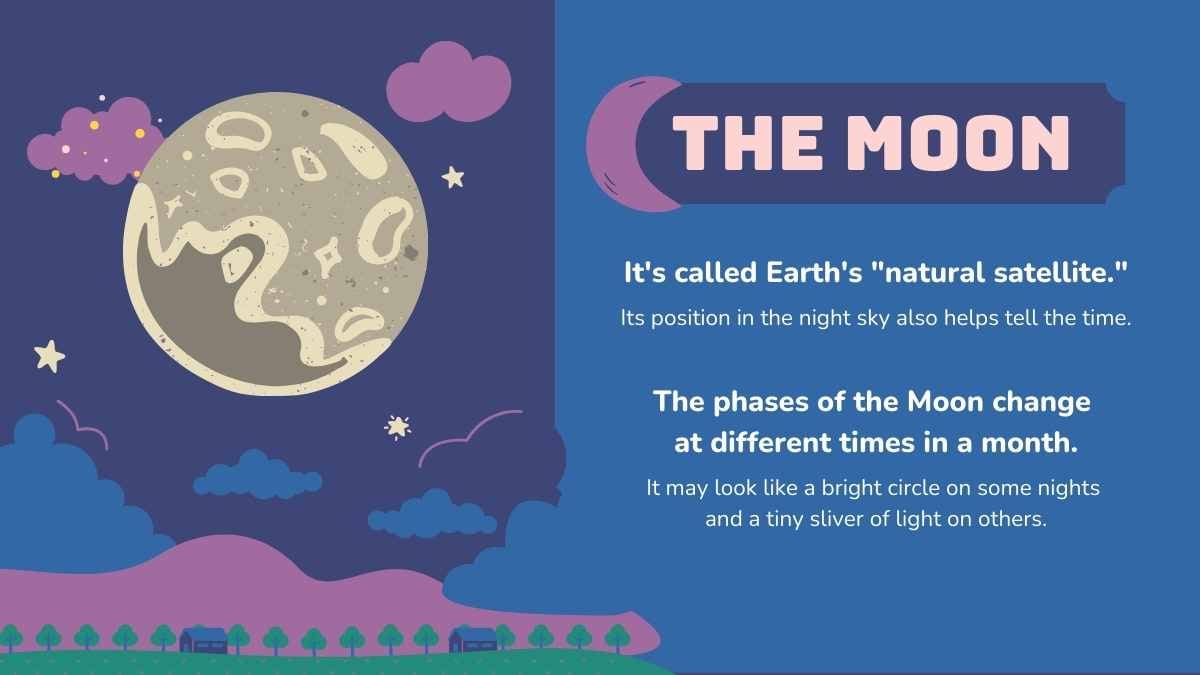 THE MOON

It's called Earth's "natural satellite."

Its position in the night sky also helps tell the time.

The phases of the Moon change at different times in a month.

It may look like a bright circle on some nights and a tiny sliver of light on others.